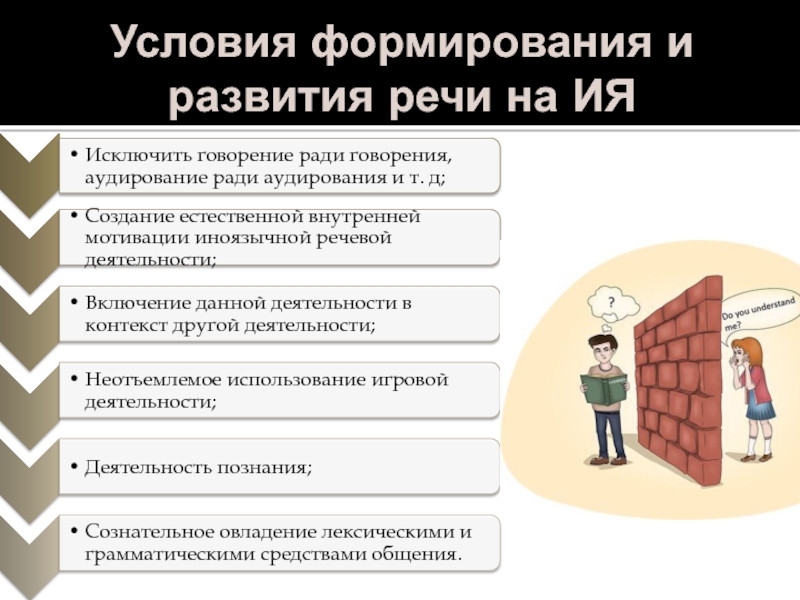 Условия формирования и развития речи на ИЯ

• Исключить говорение ради говорения, аудирование ради аудирования и т. д;

• Создание естественной внутренней мотивации иноязычной речевой деятельности;

• Включение данной деятельности в контекст другой деятельности;

• Неотъемлемое использование игровой деятельности;

• Деятельность познания;

• Сознательное овладение лексическими и грамматическими средствами общения.

?

Do you understand me?